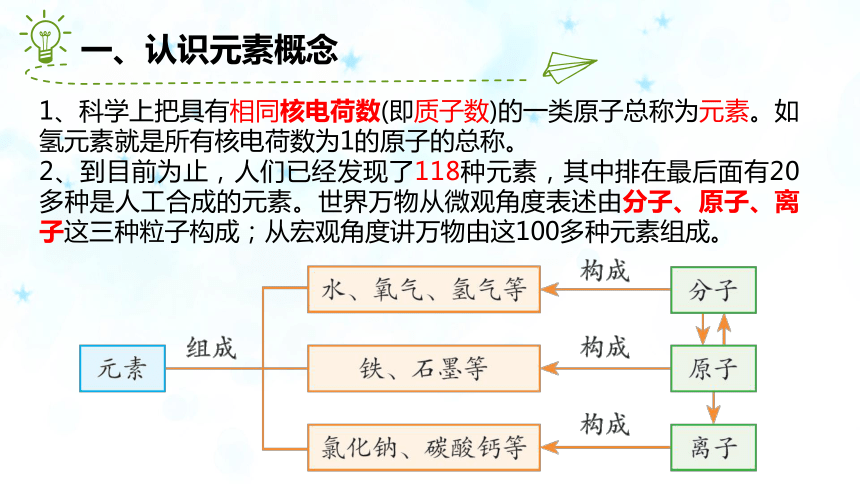 一、认识元素概念

1、科学上把具有相同核电荷数(即质子数)的一类原子总称为元素。如氢元素就是所有核电荷数为1的原子的总称。
2、到目前为止，人们已经发现了118种元素，其中排在最后面有20多种是人工合成的元素。世界万物从微观角度表述由分子、原子、离子这三种粒子构成；从宏观角度讲万物由这100多种元素组成。

元素

组成

水、氧气、氢气等

铁、石墨等

氯化钠、碳酸钙等

构成

构成

构成

分子

原子

离子